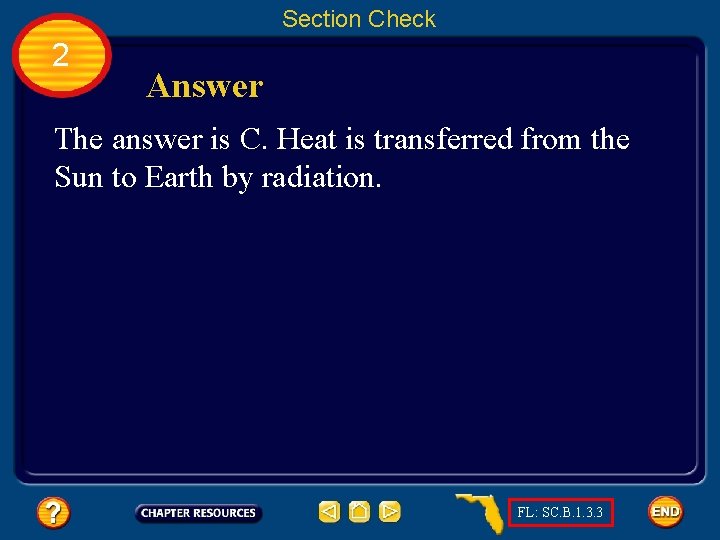 Section Check

2

Answer

The answer is C. Heat is transferred from the Sun to Earth by radiation.

?

CHAPTER RESOURCES

FL: SC.B.1.3.3

END